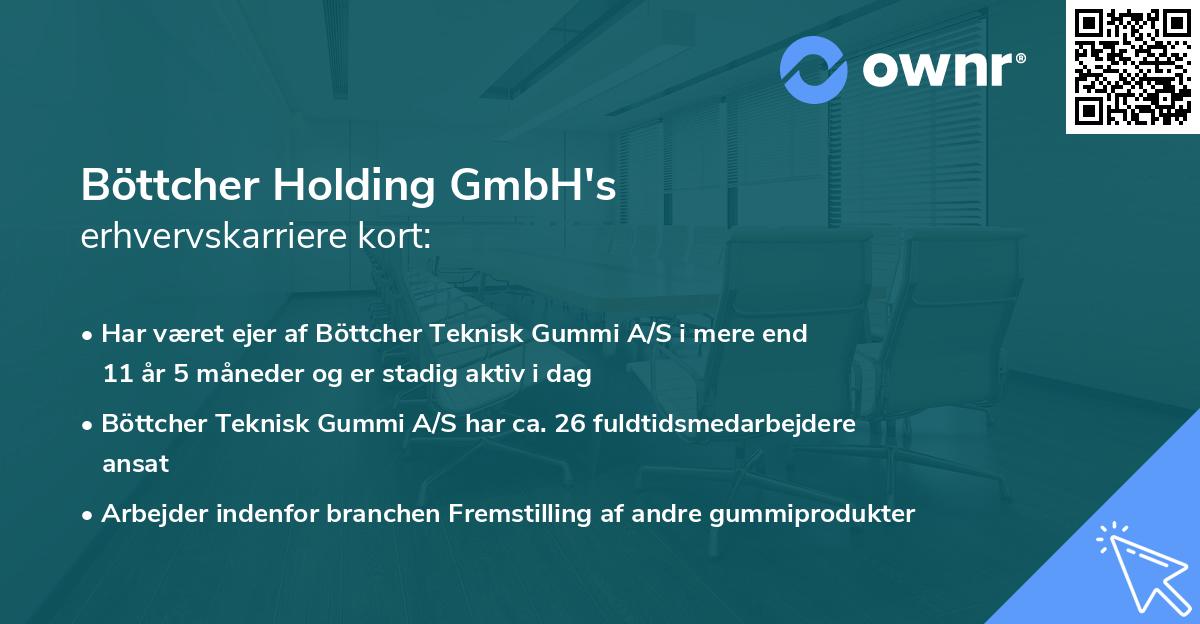 ownr®

Böttcher Holding GmbH's
erhvervskarriere kort:

• Har været ejer af Böttcher Teknisk Gummi A/S i mere end 11 år 5 måneder og er stadig aktiv i dag

• Böttcher Teknisk Gummi A/S har ca. 26 fuldtidsmedarbejdere ansat

• Arbejder indenfor branchen Fremstilling af andre gummiprodukter